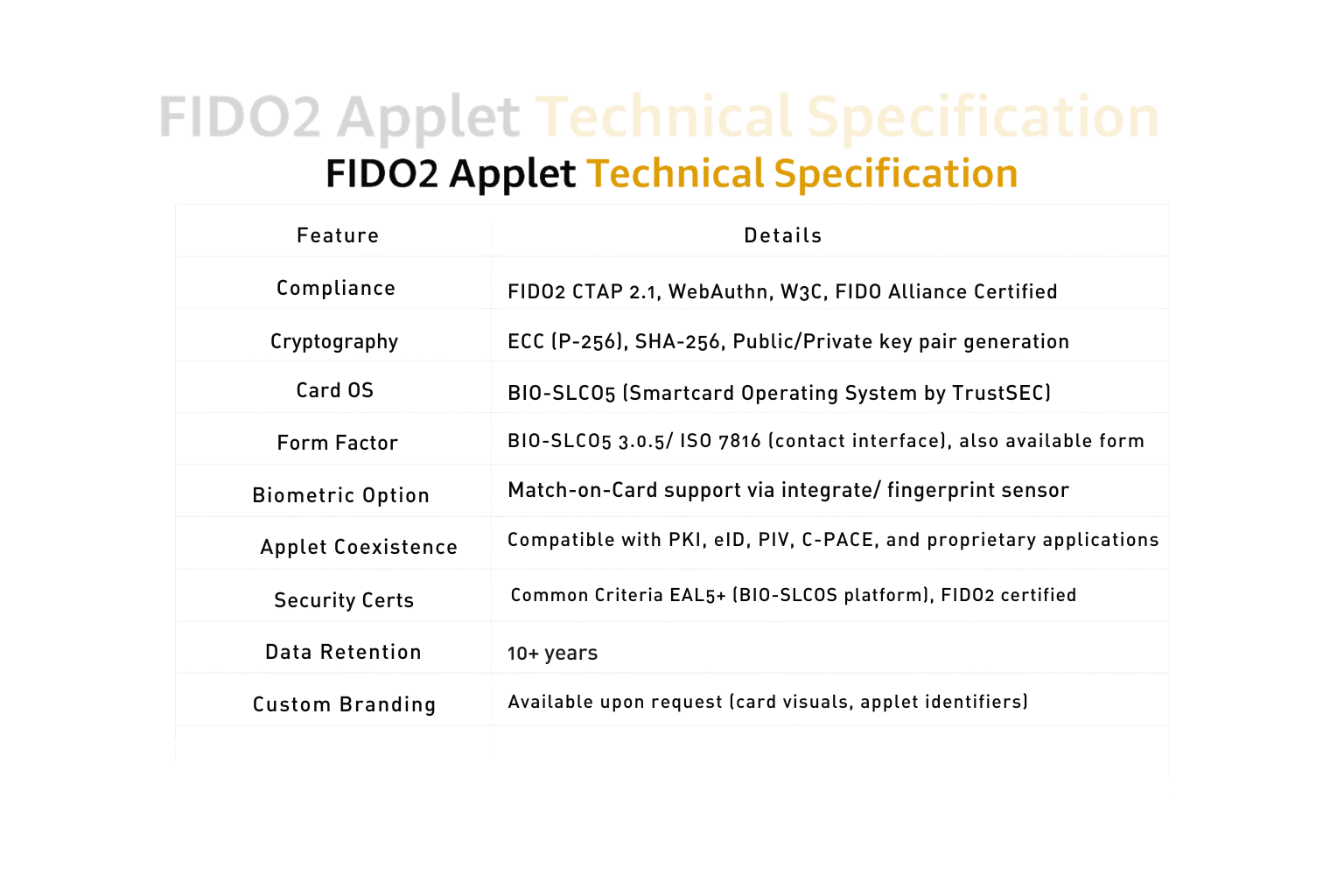 FIDO2 Applet Technical Specification

FIDO2 Applet Technical Specification

| Feature | Details |
|---|---|
| Compliance | FIDO2 CTAP 2.1, WebAuthn, W3C, FIDO Alliance Certified |
| Cryptography | ECC (P-256), SHA-256, Public/Private key pair generation |
| Card OS | BIO-SLCO5 (Smartcard Operating System by TrustSEC) |
| Form Factor | BIO-SLCO5 3.0.5/ ISO 7816 (contact interface), also available form |
| Biometric Option | Match-on-Card support via integrate/ fingerprint sensor |
| Applet Coexistence | Compatible with PKI, eID, PIV, C-PACE, and proprietary applications |
| Security Certs | Common Criteria EAL5+ (BIO-SLCOS platform), FIDO2 certified |
| Data Retention | 10+ years |
| Custom Branding | Available upon request (card visuals, applet identifiers) |